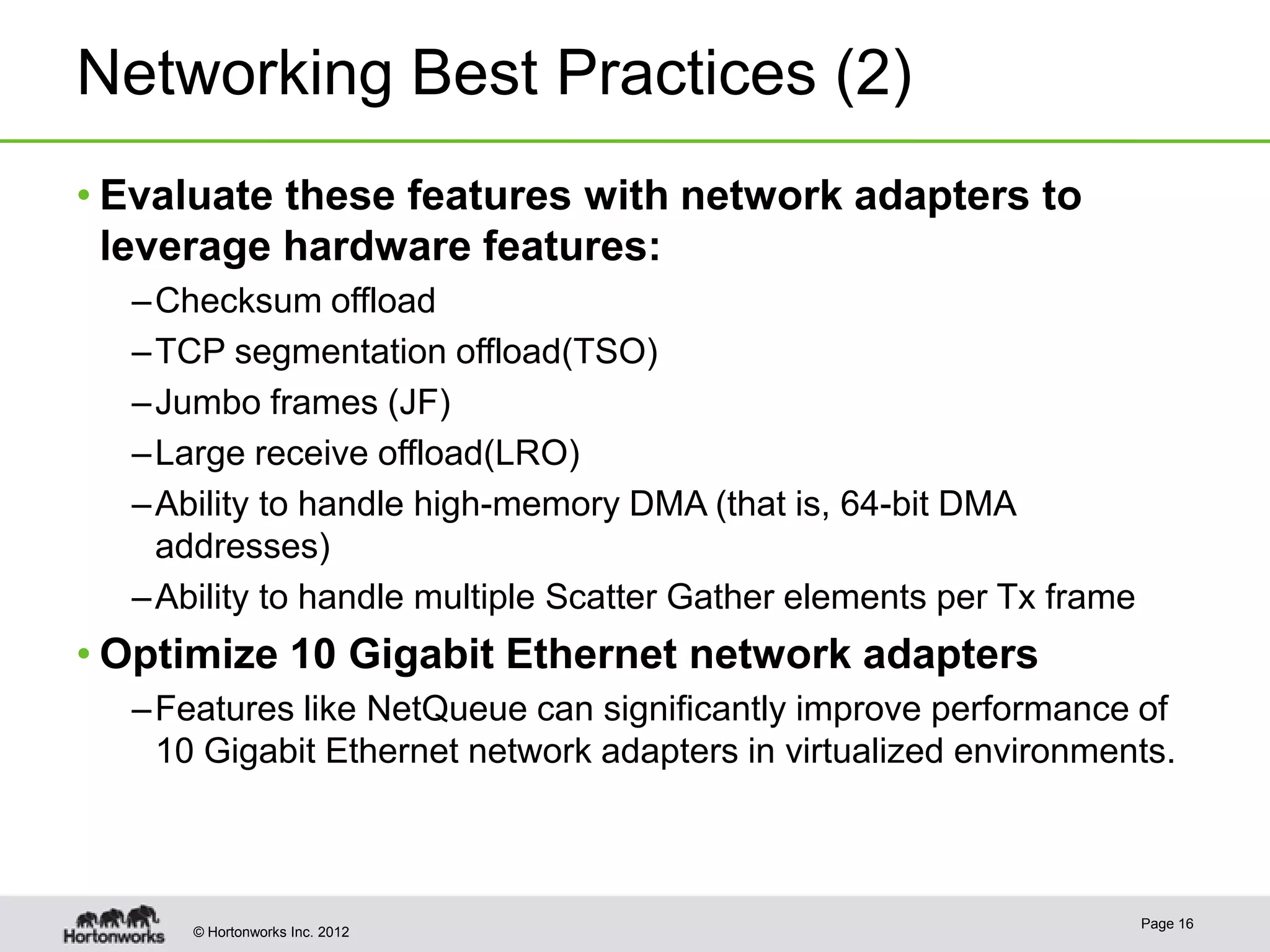 Networking Best Practices (2)

• Evaluate these features with network adapters to leverage hardware features:

– Checksum offload

– TCP segmentation offload(TSO)

– Jumbo frames (JF)

– Large receive offload(LRO)

– Ability to handle high-memory DMA (that is, 64-bit DMA addresses)

– Ability to handle multiple Scatter Gather elements per Tx frame

• Optimize 10 Gigabit Ethernet network adapters

– Features like NetQueue can significantly improve performance of 10 Gigabit Ethernet network adapters in virtualized environments.

Hortonworks

© Hortonworks Inc. 2012

Page 16